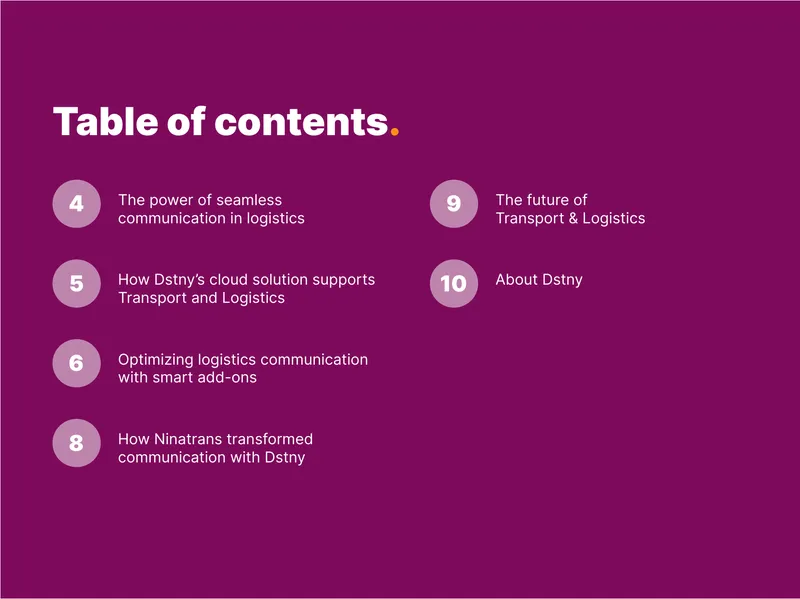 Table of contents.

4 The power of seamless communication in logistics

5 How Dstny's cloud solution supports Transport and Logistics

6 Optimizing logistics communication with smart add-ons

8 How Ninatrans transformed communication with Dstny

9 The future of Transport & Logistics

10 About Dstny